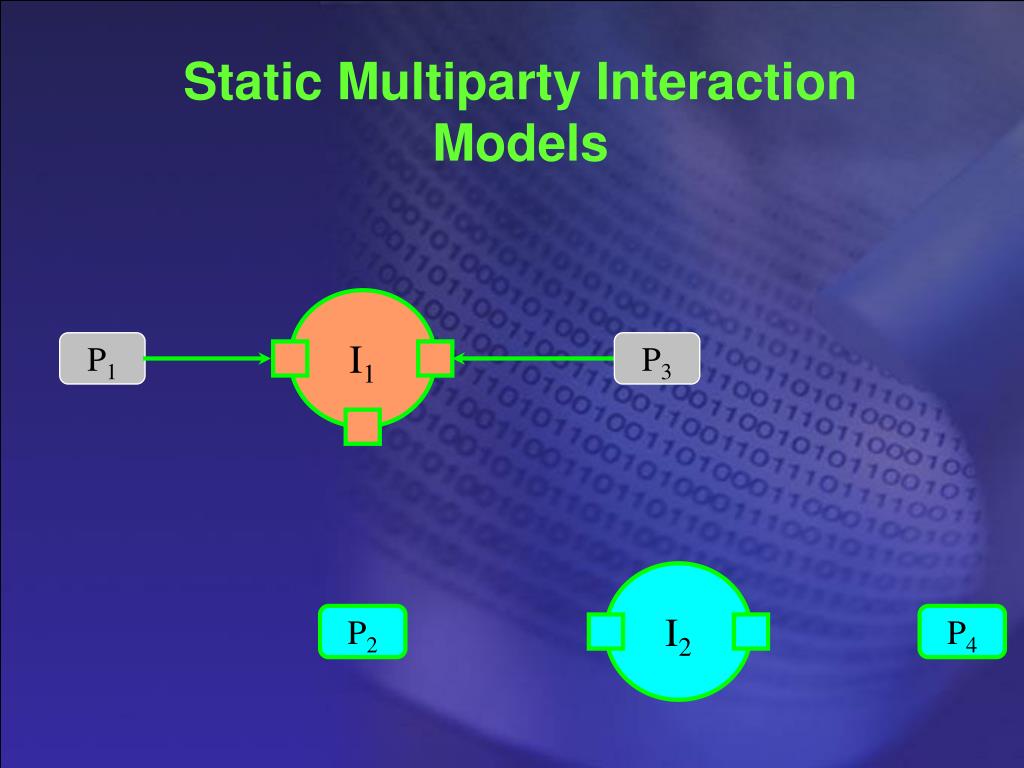 Static Multiparty Interaction Models

$P_1$

$I_1$

$P_3$

$P_2$

$I_2$

$P_4$